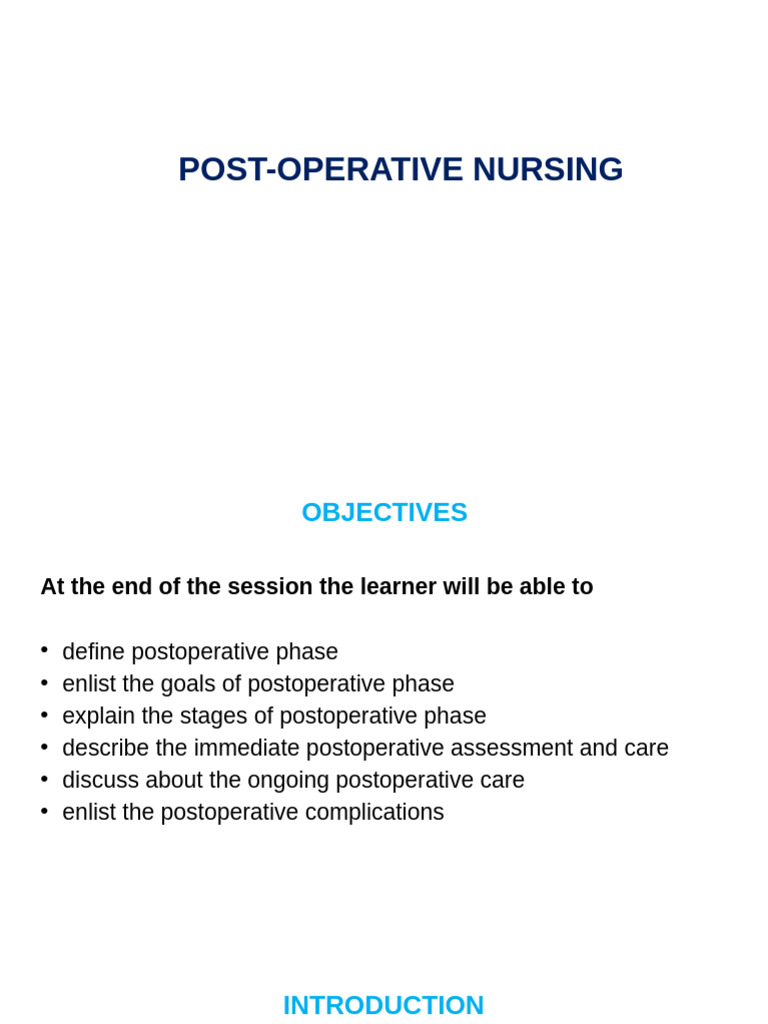 POST-OPERATIVE NURSING

OBJECTIVES

At the end of the session the learner will be able to

• define postoperative phase
• enlist the goals of postoperative phase
• explain the stages of postoperative phase
• describe the immediate postoperative assessment and care
• discuss about the ongoing postoperative care
• enlist the postoperative complications

INTRODUCTION